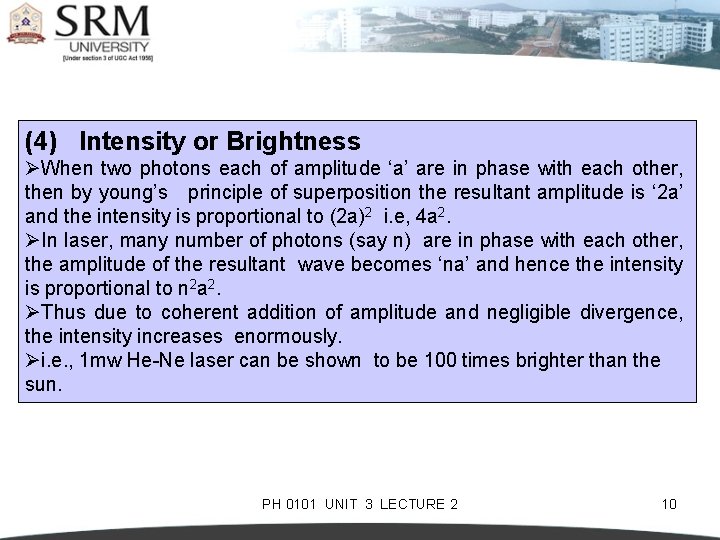 SRM UNIVERSITY
[Under section 3 of UGC Act 1956]

(4) Intensity or Brightness

➢When two photons each of amplitude ‘a’ are in phase with each other, then by young’s principle of superposition the resultant amplitude is ‘2a’ and the intensity is proportional to $(2a)^2$ i.e, $4a^2$.

➢In laser, many number of photons (say n) are in phase with each other, the amplitude of the resultant wave becomes ‘na’ and hence the intensity is proportional to $n^2a^2$.

➢Thus due to coherent addition of amplitude and negligible divergence, the intensity increases enormously.

➢i.e., 1mw He-Ne laser can be shown to be 100 times brighter than the sun.

PH 0101 UNIT 3 LECTURE 2

10